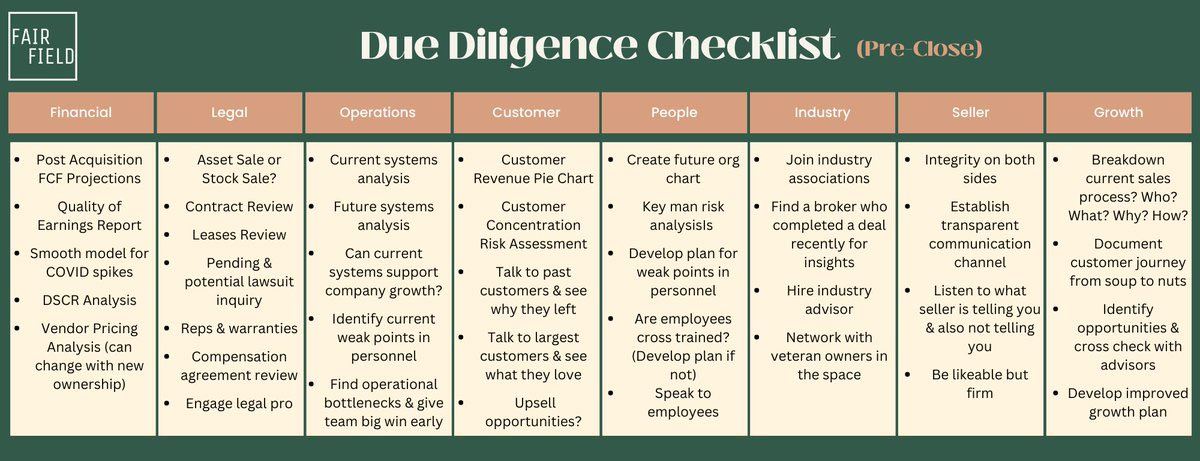 FAIR FIELD

Due Diligence Checklist (Pre-Close)

| Financial | Legal | Operations | Customer | People | Industry | Seller | Growth |
|---|---|---|---|---|---|---|---|
| • Post Acquisition FCF Projections • Quality of Earnings Report • Smooth model for COVID spikes • DSCR Analysis • Vendor Pricing Analysis (can change with new ownership) | • Asset Sale or Stock Sale? • Contract Review • Leases Review • Pending & potential lawsuit inquiry • Reps & warranties • Compensation agreement review • Engage legal pro | • Current systems analysis • Future systems analysis • Can current systems support company growth? • Identify current weak points in personnel • Find operational bottlenecks & give team big win early | • Customer Revenue Pie Chart • Customer Concentration Risk Assessment • Talk to past customers & see why they left • Talk to largest customers & see what they love • Upsell opportunities? | • Create future org chart • Key man risk analysisIs • Develop plan for weak points in personnel • Are employees cross trained? (Develop plan if not) • Speak to employees | • Join industry associations • Find a broker who completed a deal recently for insights • Hire industry advisor • Network with veteran owners in the space | • Integrity on both sides • Establish transparent communication channel • Listen to what seller is telling you & also not telling you • Be likeable but firm | • Breakdown current sales process? Who? What? Why? How? • Document customer journey from soup to nuts • Identify opportunities & cross check with advisors • Develop improved growth plan |